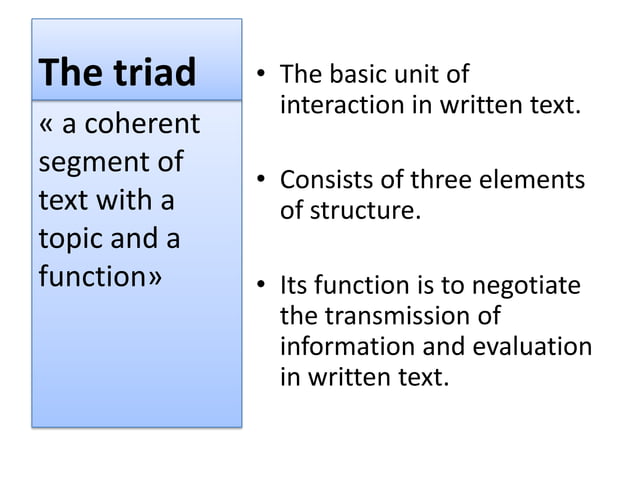 The triad

« a coherent segment of text with a topic and a function»

• The basic unit of interaction in written text.

• Consists of three elements of structure.

• Its function is to negotiate the transmission of information and evaluation in written text.